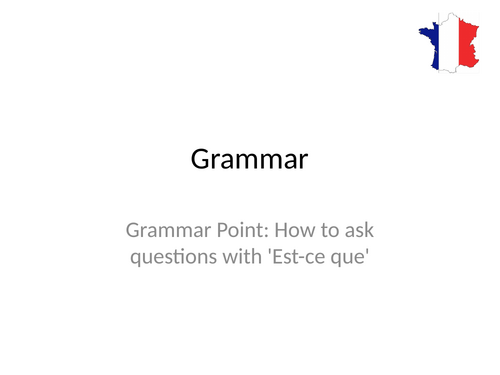 Grammar

Grammar Point: How to ask questions with 'Est-ce que'